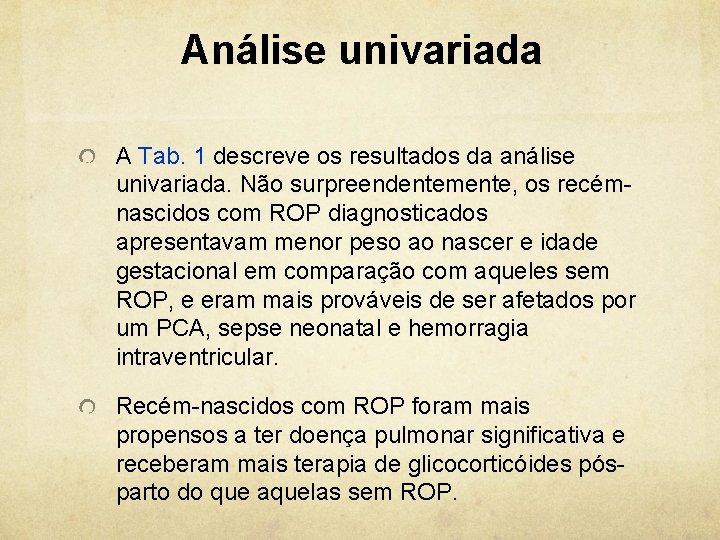 Análise univariada

A Tab. 1 descreve os resultados da análise univariada. Não surpreendentemente, os recém-nascidos com ROP diagnosticados apresentavam menor peso ao nascer e idade gestacional em comparação com aqueles sem ROP, e eram mais prováveis de ser afetados por um PCA, sepse neonatal e hemorragia intraventricular.

Recém-nascidos com ROP foram mais propensos a ter doença pulmonar significativa e receberam mais terapia de glicocorticóides pós-parto do que aquelas sem ROP.